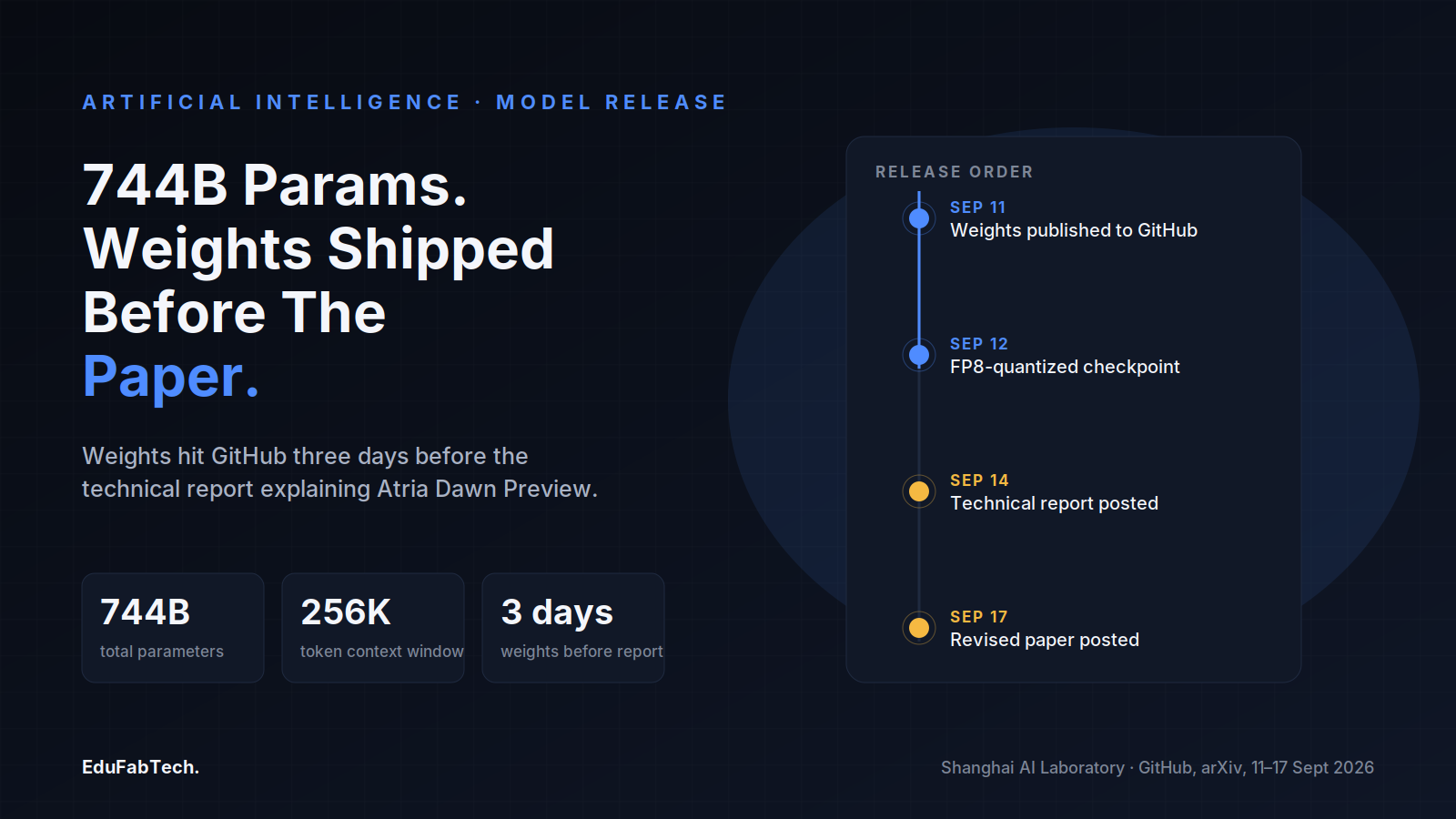 ARTIFICIAL INTELLIGENCE · MODEL RELEASE

744B Params. Weights Shipped Before The Paper.

Weights hit GitHub three days before the technical report explaining Atria Dawn Preview.

744B
total parameters

256K
token context window

3 days
weights before report

RELEASE ORDER

SEP 11
Weights published to GitHub

SEP 12
FP8-quantized checkpoint

SEP 14
Technical report posted

SEP 17
Revised paper posted

EduFabTech.

Shanghai AI Laboratory · GitHub, arXiv, 11–17 Sept 2026